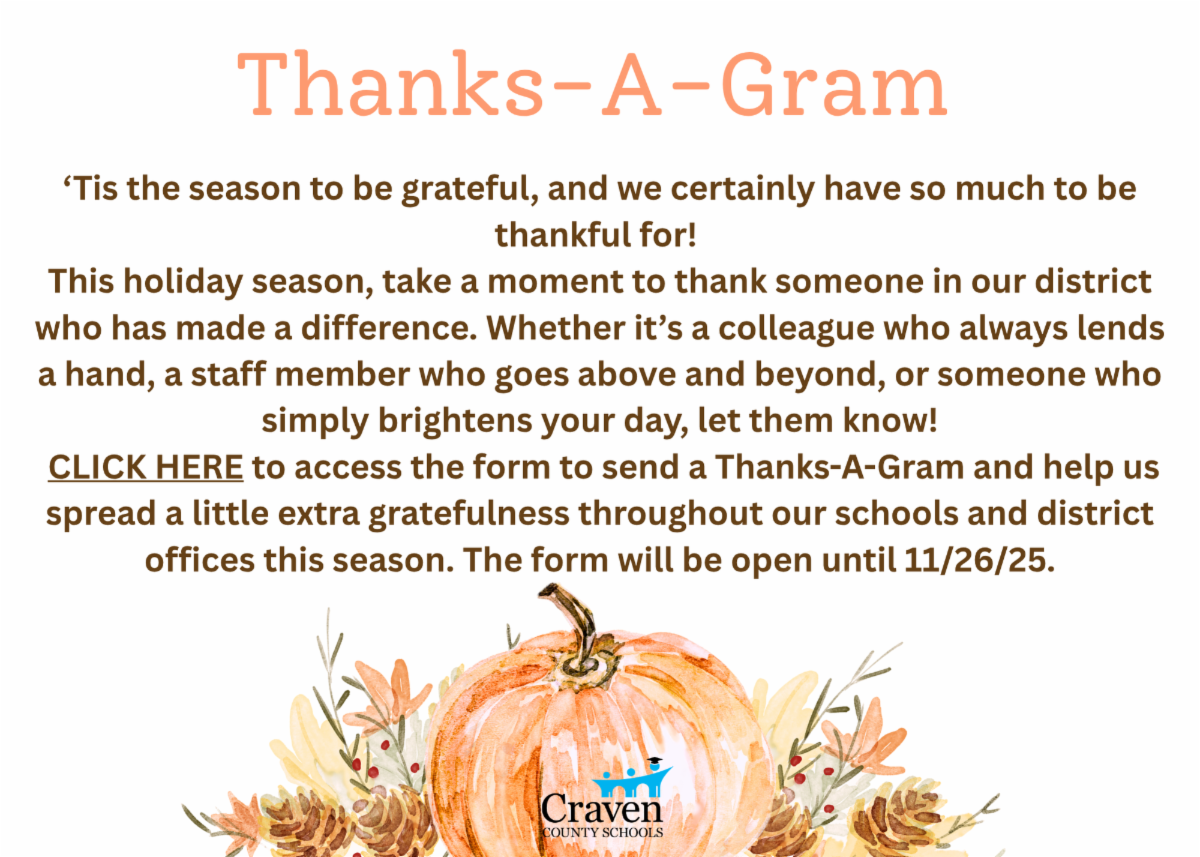 Thanks-A-Gram

‘Tis the season to be grateful, and we certainly have so much to be thankful for!
This holiday season, take a moment to thank someone in our district who has made a difference. Whether it’s a colleague who always lends a hand, a staff member who goes above and beyond, or someone who simply brightens your day, let them know!
CLICK HERE to access the form to send a Thanks-A-Gram and help us spread a little extra gratefulness throughout our schools and district offices this season. The form will be open until 11/26/25.

Craven
COUNTY SCHOOLS